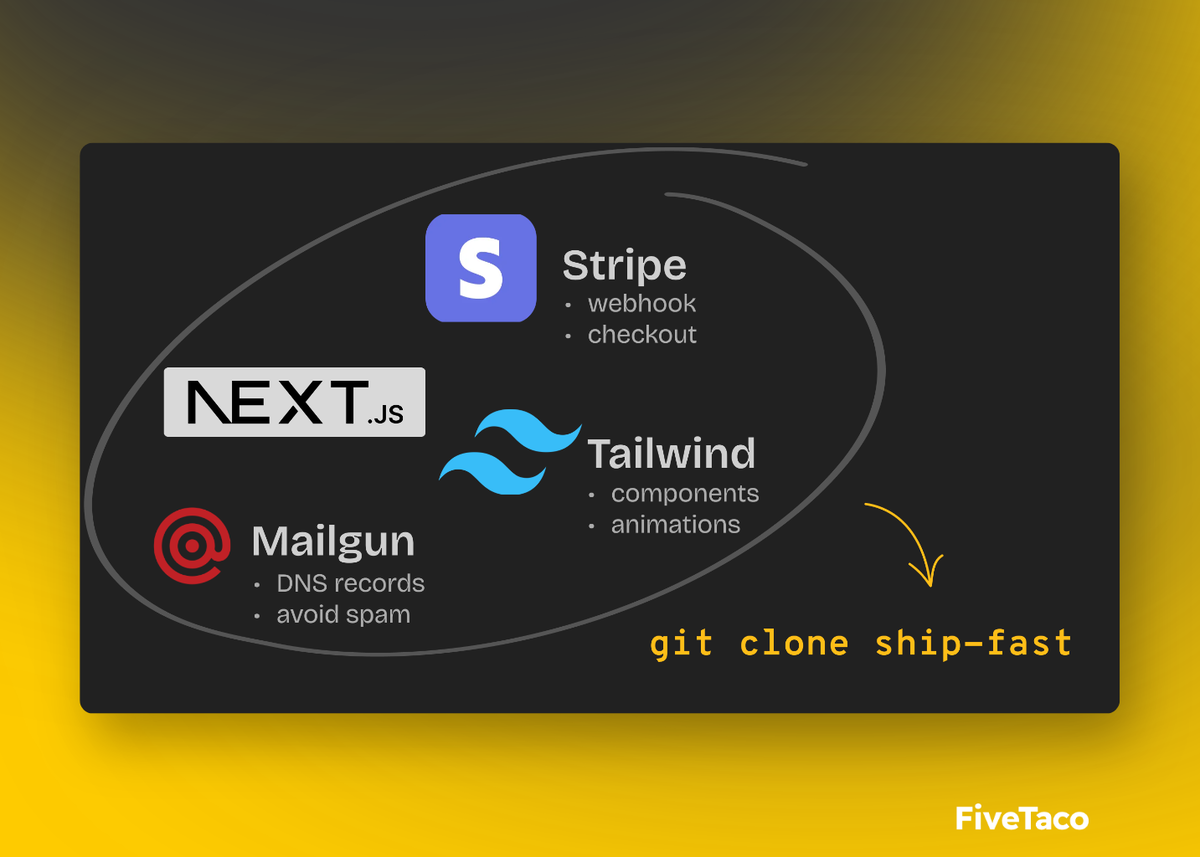 S
Stripe
• webhook
• checkout

NEXT.JS

Tailwind
• components
• animations

Mailgun
• DNS records
• avoid spam

git clone ship-fast

FiveTaco